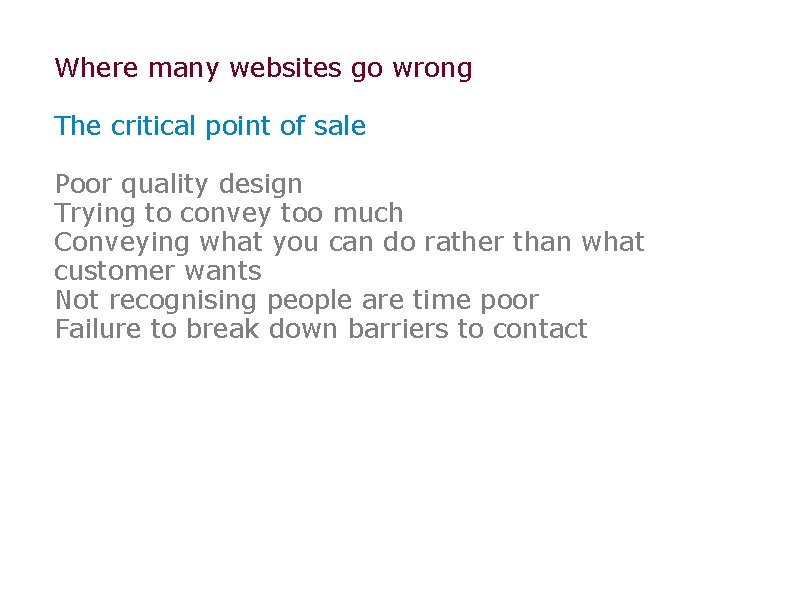 Where many websites go wrong

The critical point of sale

Poor quality design
Trying to convey too much
Conveying what you can do rather than what customer wants
Not recognising people are time poor
Failure to break down barriers to contact